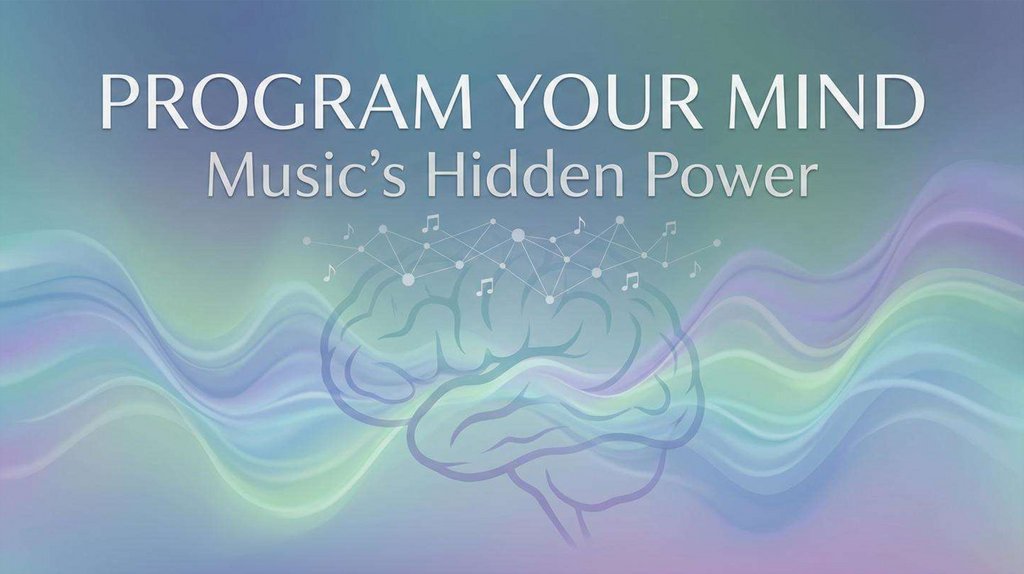 PROGRAM YOUR MIND
Music's Hidden Power